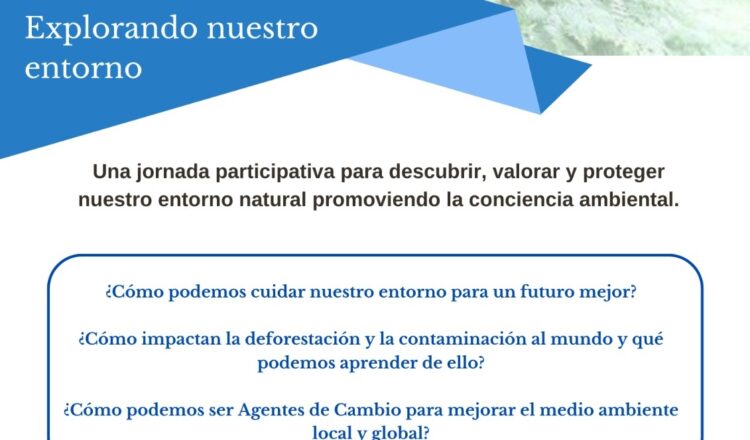 Explorando nuestro entorno

Una jornada participativa para descubrir, valorar y proteger nuestro entorno natural promoviendo la conciencia ambiental.

¿Cómo podemos cuidar nuestro entorno para un futuro mejor?

¿Cómo impactan la deforestación y la contaminación al mundo y qué podemos aprender de ello?

¿Cómo podemos ser Agentes de Cambio para mejorar el medio ambiente local y global?